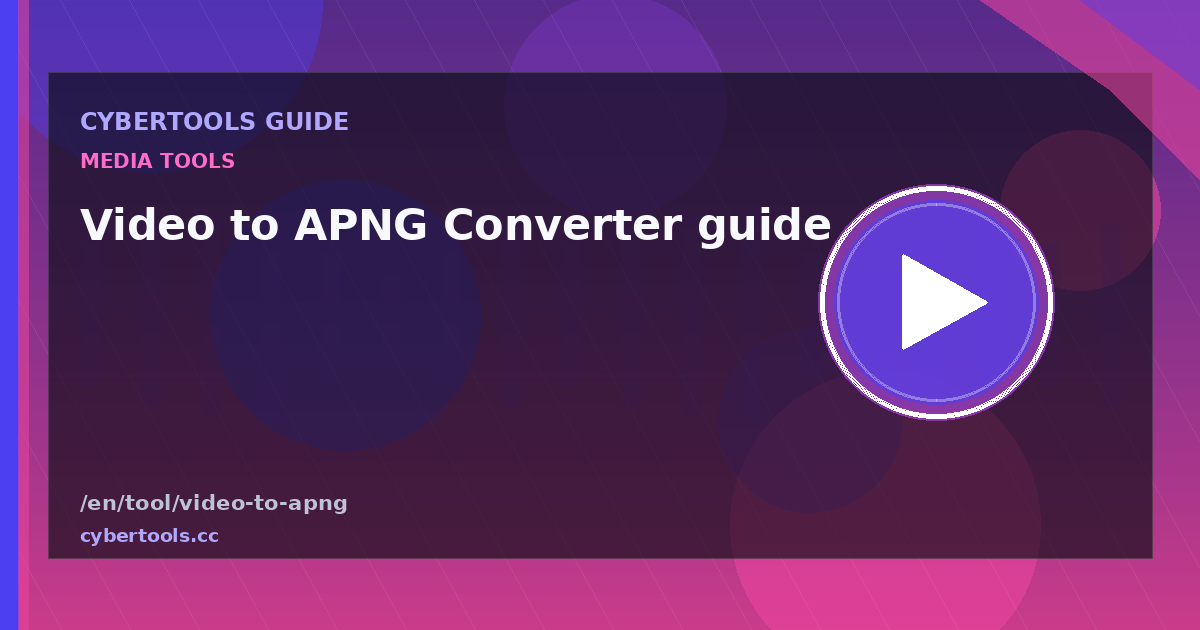 CYBERTOOLS GUIDE

MEDIA TOOLS

Video to APNG Converter guide

/en/tool/video-to-apng

cybertools.cc